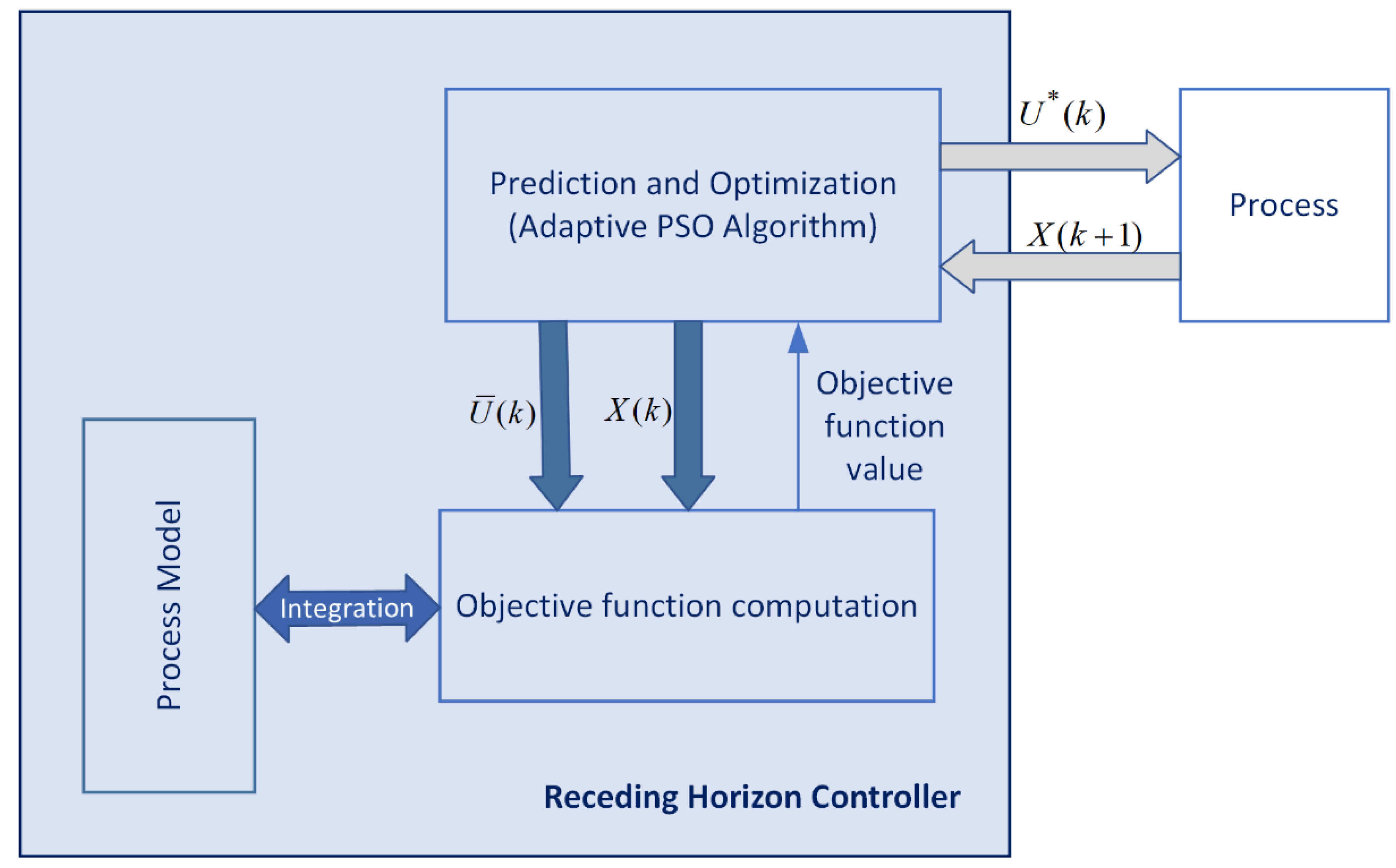 Prediction and Optimization (Adaptive PSO Algorithm)

$U^*(k)$

Process

$X(k+1)$

$\bar{U}(k)$

$X(k)$

Objective function value

Process Model

Integration

Objective function computation

Receding Horizon Controller